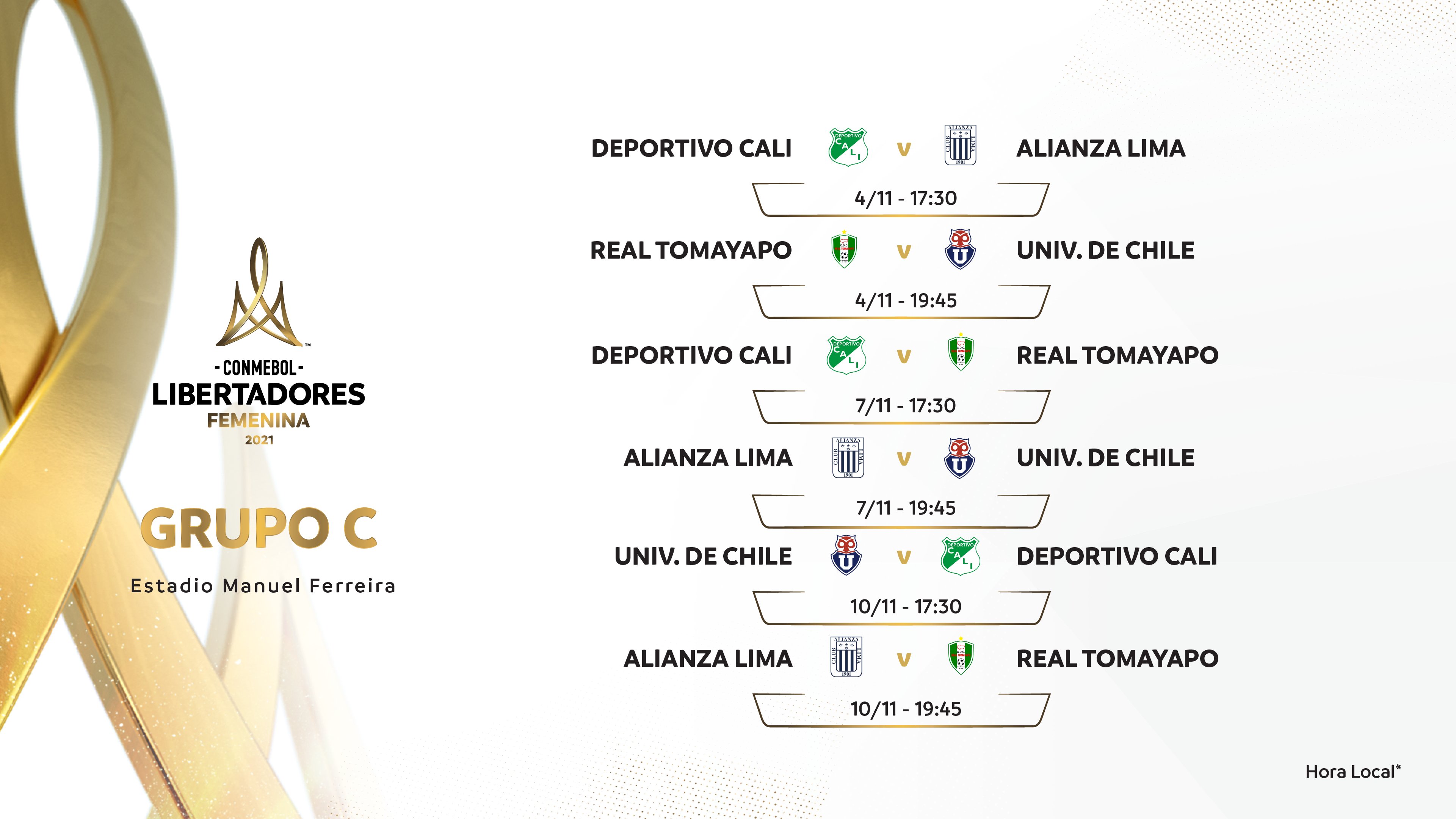 - CONMEBOL -
LIBERTADORES
FEMENINA
2021

GRUPO C

Estadio Manuel Ferreira

DEPORTIVO CALI v ALIANZA LIMA
4/11 - 17:30

REAL TOMAYAPO v UNIV. DE CHILE
4/11 - 19:45

DEPORTIVO CALI v REAL TOMAYAPO
7/11 - 17:30

ALIANZA LIMA v UNIV. DE CHILE
7/11 - 19:45

UNIV. DE CHILE v DEPORTIVO CALI
10/11 - 17:30

ALIANZA LIMA v REAL TOMAYAPO
10/11 - 19:45

Hora Local*